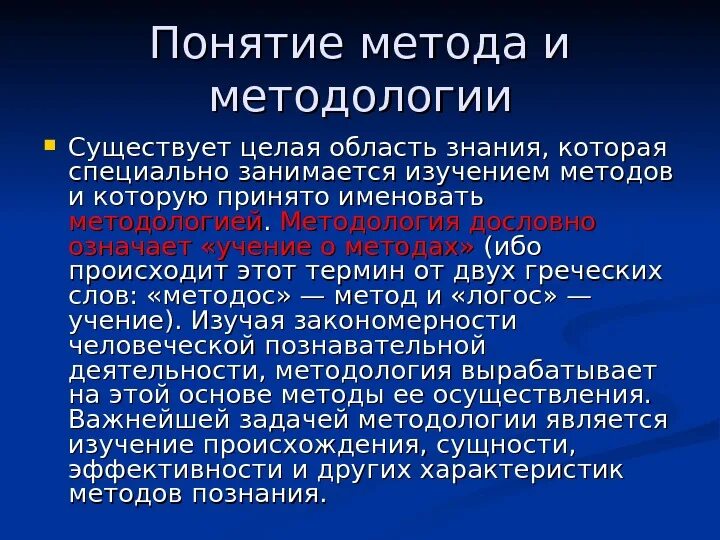 Понятие метода и методологии

Существует целая область знания, которая специально занимается изучением методов и которую принято именовать методологией. Методология дословно означает «учение о методах» (ибо происходит этот термин от двух греческих слов: «методос» — метод и «логос» — учение). Изучая закономерности человеческой познавательной деятельности, методология вырабатывает на этой основе методы ее осуществления. Важнейшей задачей методологии является изучение происхождения, сущности, эффективности и других характеристик методов познания.